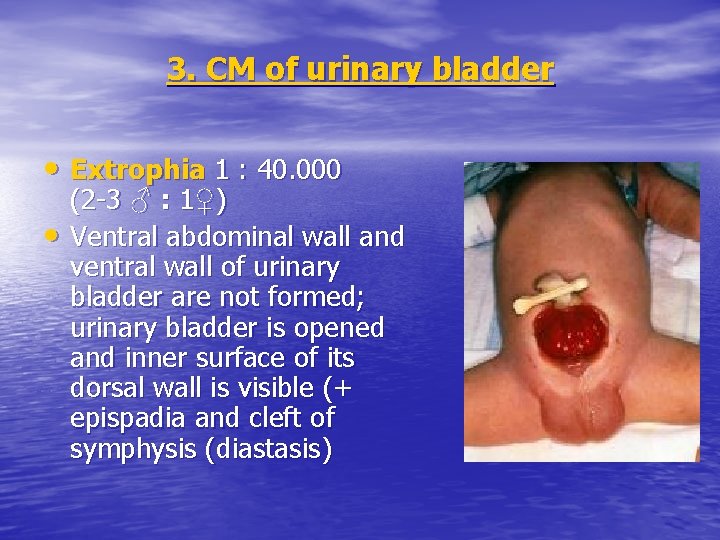 3. CM of urinary bladder

• Extrophia 1 : 40.000 (2-3 ♂ : 1♀)
• Ventral abdominal wall and ventral wall of urinary bladder are not formed; urinary bladder is opened and inner surface of its dorsal wall is visible (+ epispadia and cleft of symphysis (diastasis)